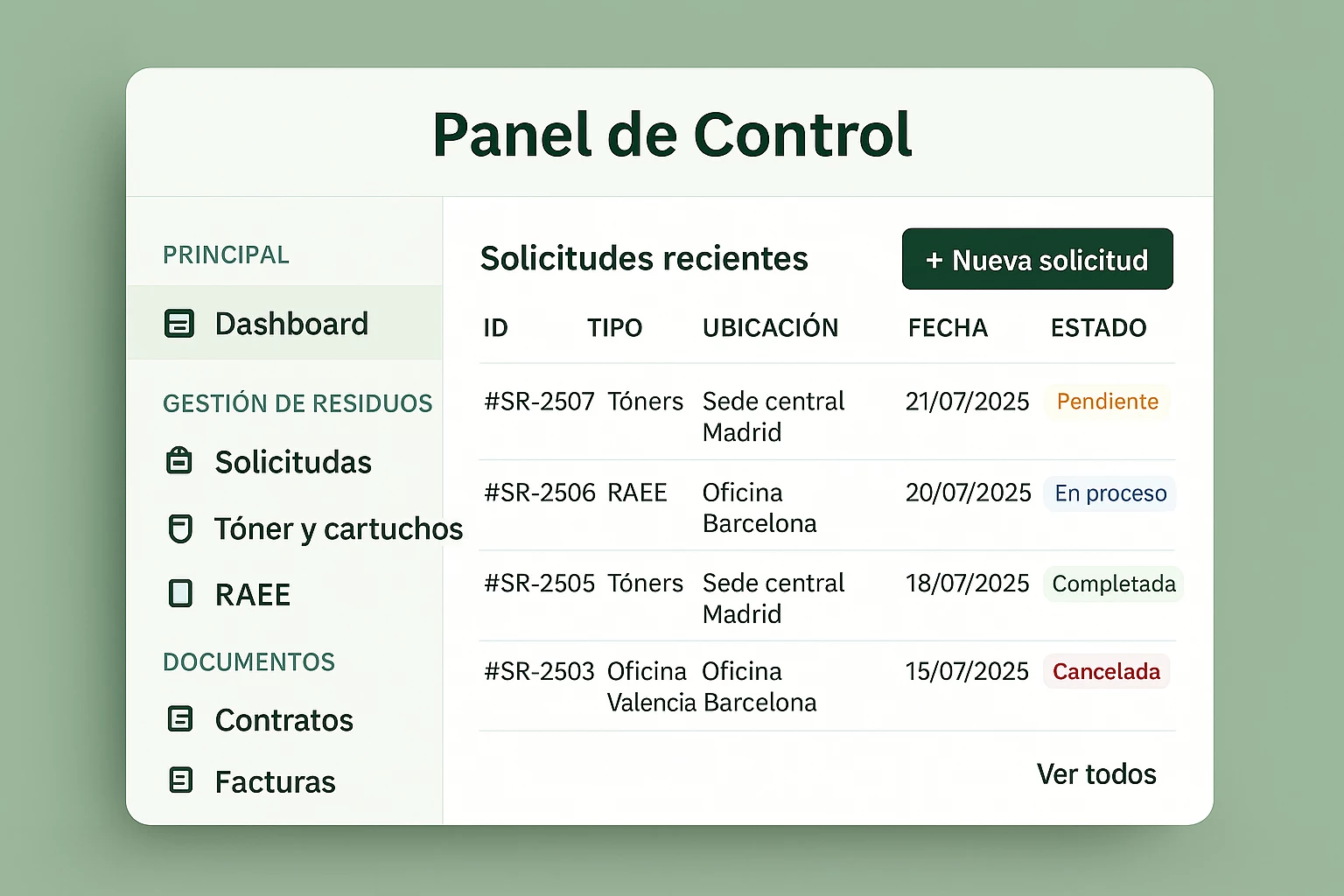 Panel de Control

PRINCIPAL

Dashboard

GESTIÓN DE RESIDUOS

Solicitudas

Tóner y cartuchos

RAEE

DOCUMENTOS

Contratos

Facturas

Solicitudes recientes

+ Nueva solicitud

| ID | TIPO | UBICACIÓN | FECHA | ESTADO |
|---|---|---|---|---|
| #SR-2507 | Tóners | Sede central Madrid | 21/07/2025 | Pendiente |
| #SR-2506 | RAEE | Oficina Barcelona | 20/07/2025 | En proceso |
| #SR-2505 | Tóners | Sede central Madrid | 18/07/2025 | Completada |
| #SR-2503 | Oficina Valencia | Oficina Barcelona | 15/07/2025 | Cancelada |

Ver todos